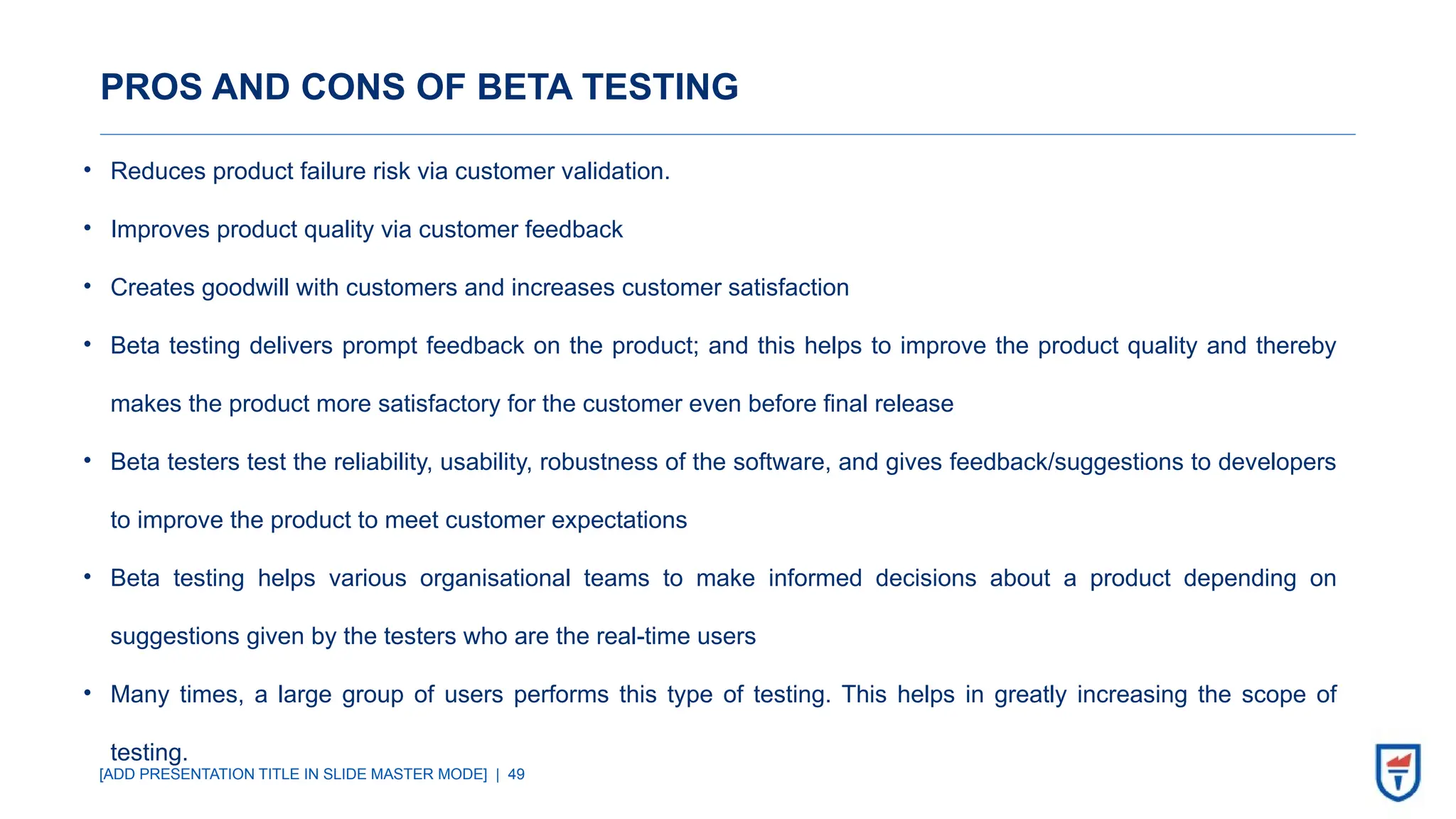 PROS AND CONS OF BETA TESTING

• Reduces product failure risk via customer validation.

• Improves product quality via customer feedback

• Creates goodwill with customers and increases customer satisfaction

• Beta testing delivers prompt feedback on the product; and this helps to improve the product quality and thereby makes the product more satisfactory for the customer even before final release

• Beta testers test the reliability, usability, robustness of the software, and gives feedback/suggestions to developers to improve the product to meet customer expectations

• Beta testing helps various organisational teams to make informed decisions about a product depending on suggestions given by the testers who are the real-time users

• Many times, a large group of users performs this type of testing. This helps in greatly increasing the scope of testing.

[ADD PRESENTATION TITLE IN SLIDE MASTER MODE] | 49